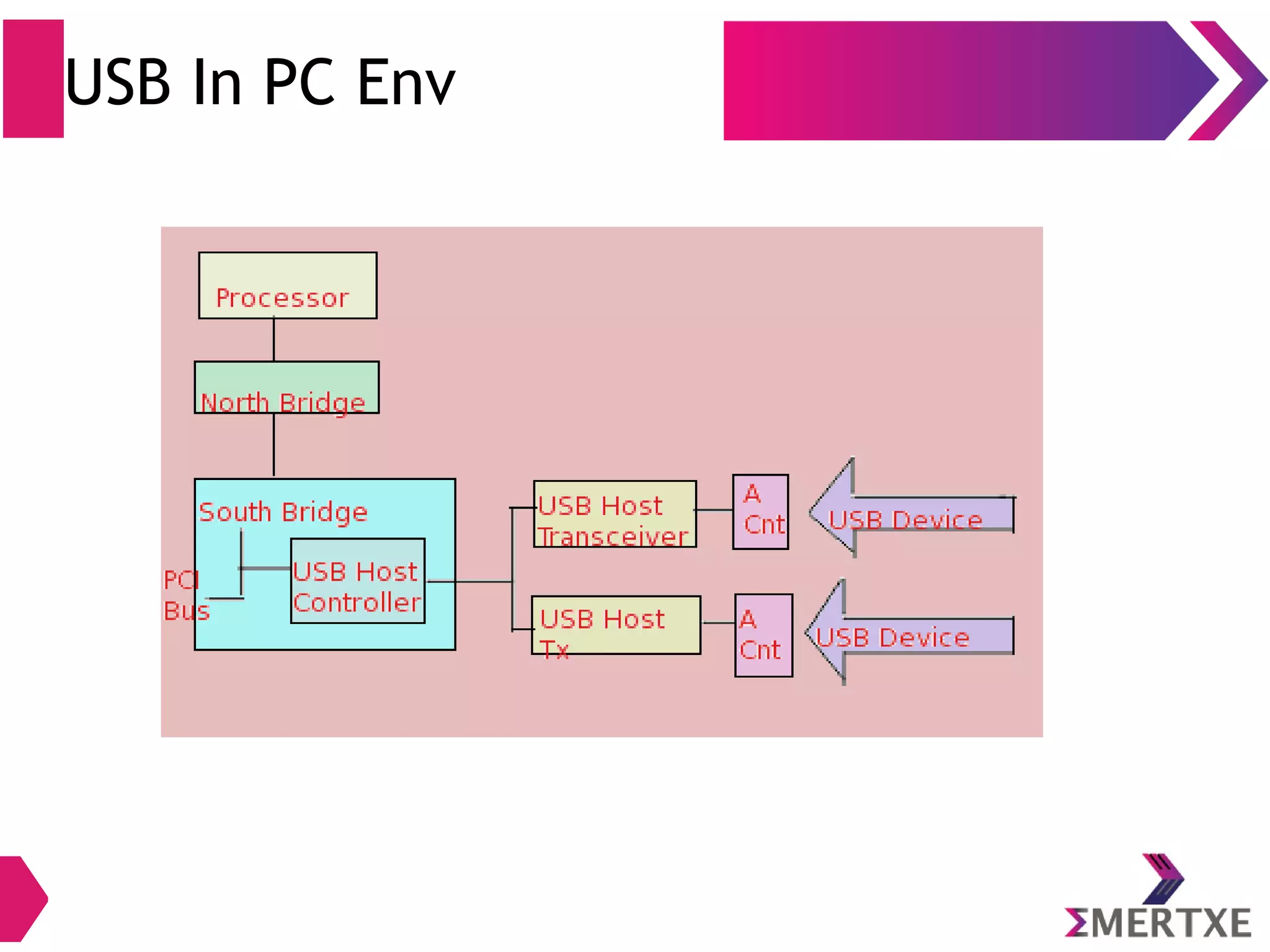 USB In PC Env

Processor

North Bridge

South Bridge

PCI Bus

USB Host Controller

USB Host Transceiver

A Cnt

USB Device

USB Host Tx

A Cnt

USB Device

ΣMERTXE